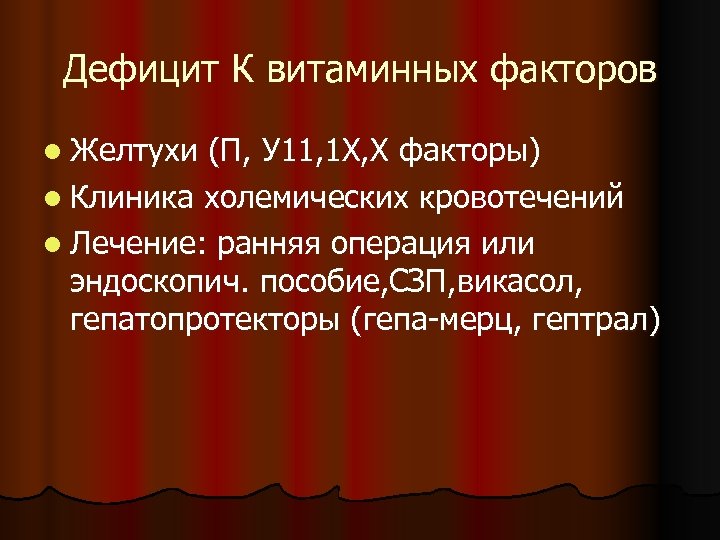 Дефицит К витаминных факторов

Желтухи (П, У11,1Х,Х факторы)

Клиника холемических кровотечений

Лечение: ранняя операция или эндоскопич. пособие,СЗП,викасол, гепатопротекторы (гепа-мерц, гептрал)